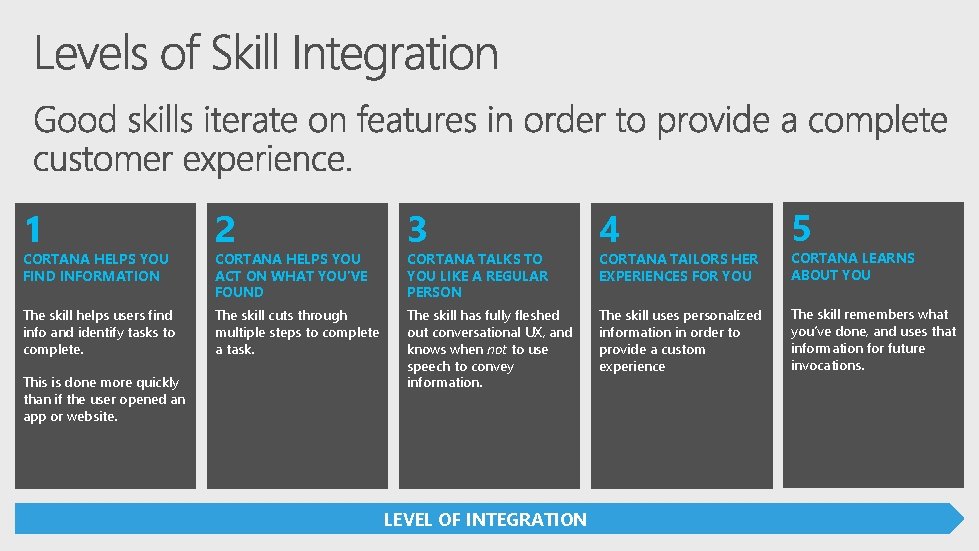 Levels of Skill Integration

Good skills iterate on features in order to provide a complete customer experience.

1

CORTANA HELPS YOU FIND INFORMATION

The skill helps users find info and identify tasks to complete.

This is done more quickly than if the user opened an app or website.

2

CORTANA HELPS YOU ACT ON WHAT YOU'VE FOUND

The skill cuts through multiple steps to complete a task.

3

CORTANA TALKS TO YOU LIKE A REGULAR PERSON

The skill has fully fleshed out conversational UX, and knows when not to use speech to convey information.

4

CORTANA TAILORS HER EXPERIENCES FOR YOU

The skill uses personalized information in order to provide a custom experience

5

CORTANA LEARNS ABOUT YOU

The skill remembers what you've done, and uses that information for future invocations.

LEVEL OF INTEGRATION